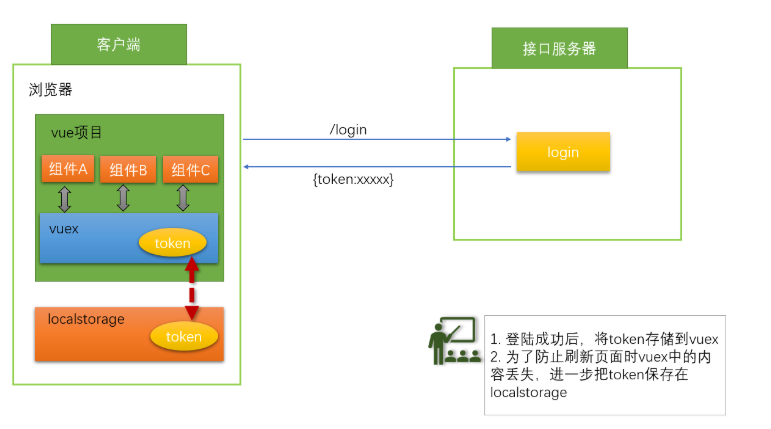 客户端

浏览器

vue项目

组件A

组件B

组件C

vuex

token

localstorage

token

/login

{token:xxxxx}

接口服务器

login

1. 登陆成功后，将token存储到vuex
2. 为了防止刷新页面时vuex中的内容丢失，进一步把token保存在localstorage